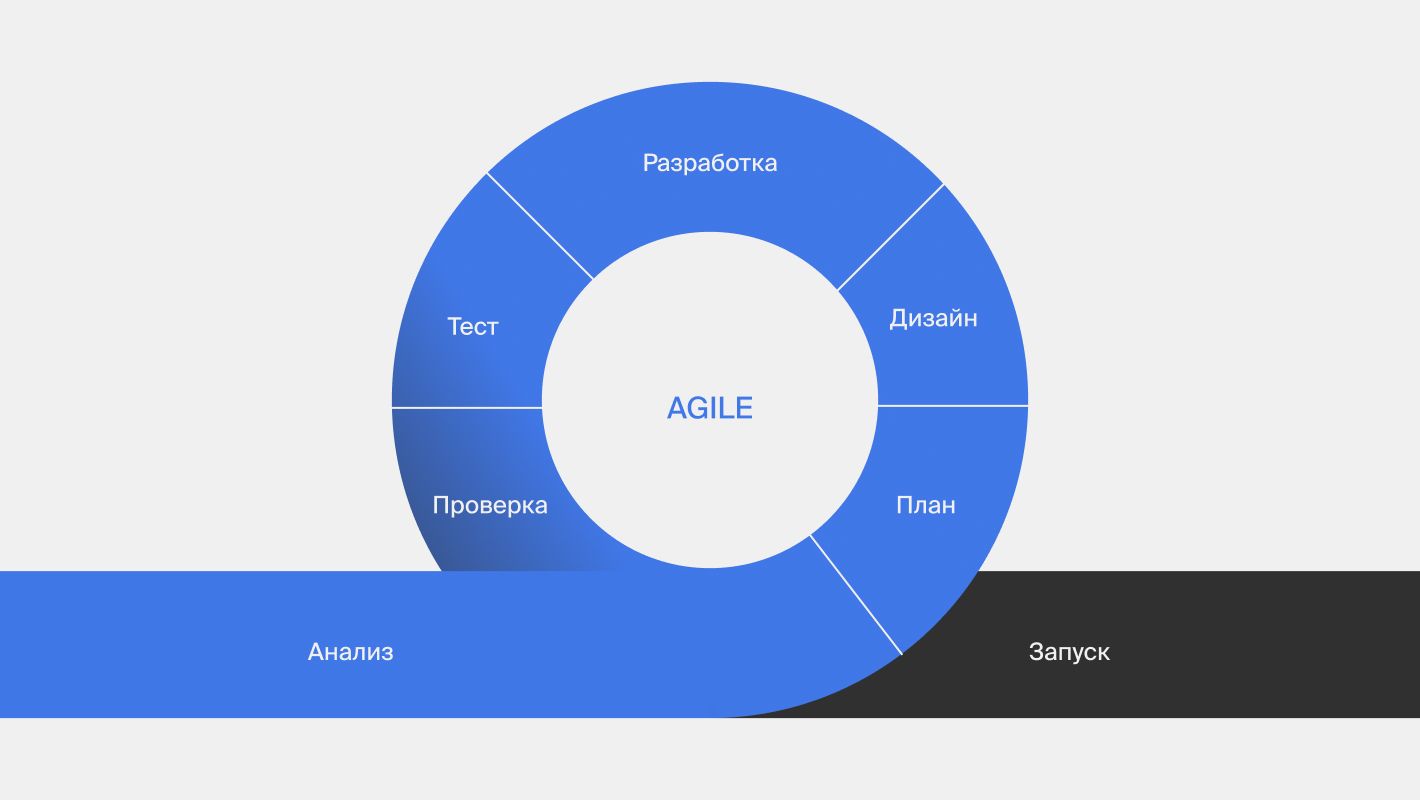 Разработка

Тест

Дизайн

AGILE

Проверка

План

Анализ

Запуск